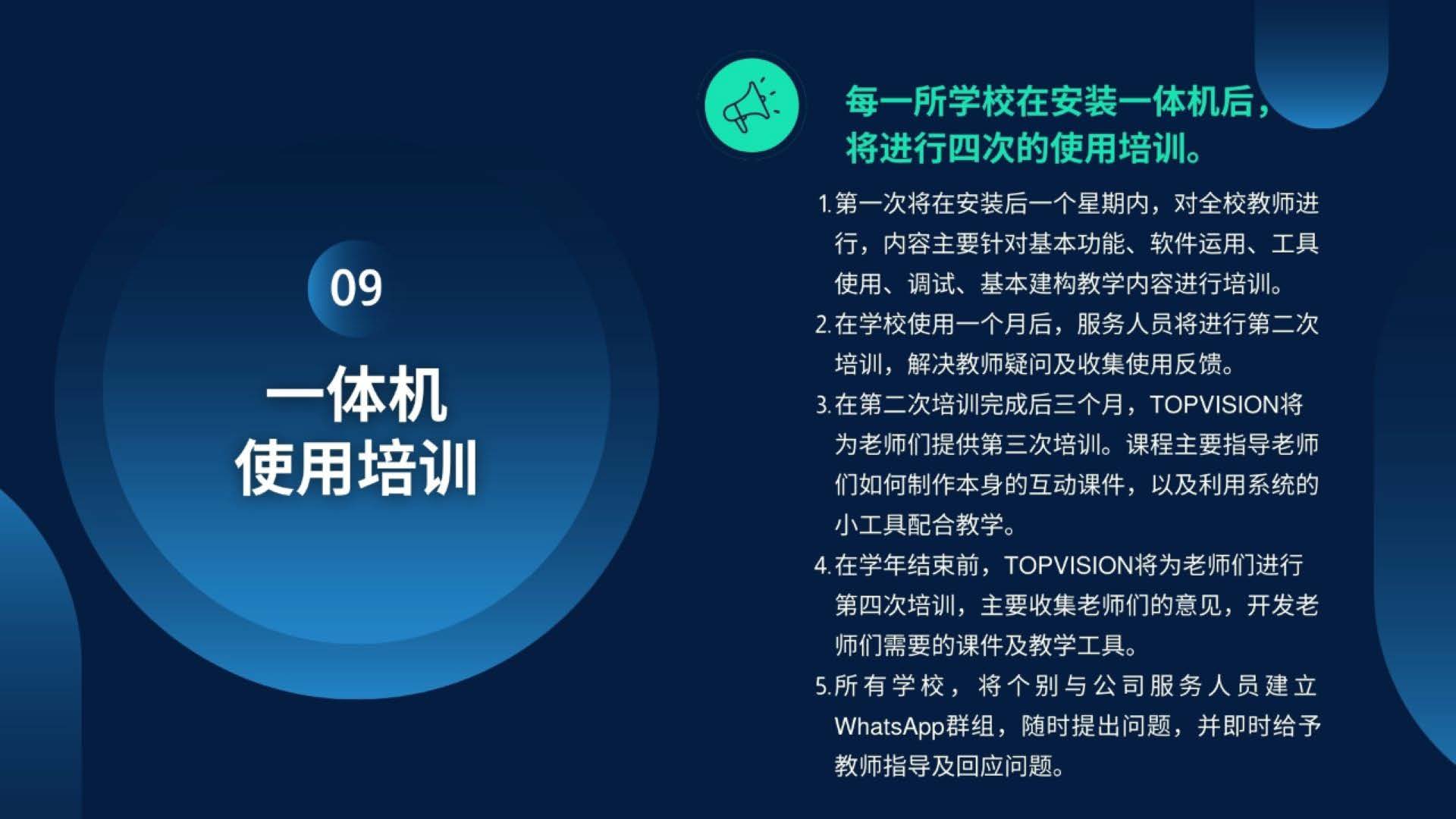 09

一体机
使用培训

每一所学校在安装一体机后，将进行四次的使用培训。

1. 第一次将在安装后一个星期内，对全校教师进行，内容主要针对基本功能、软件运用、工具使用、调试、基本建构教学内容进行培训。

2. 在学校使用一个月后，服务人员将进行第二次培训，解决教师疑问及收集使用反馈。

3. 在第二次培训完成后三个月，TOPVISION将为老师们提供第三次培训。课程主要指导老师们如何制作本身的互动课件，以及利用系统的小工具配合教学。

4. 在学年结束前，TOPVISION将为老师们进行第四次培训，主要收集老师们的意见，开发老师们需要的课件及教学工具。

5. 所有学校，将个别与公司服务人员建立WhatsApp群组，随时提出问题，并即时给予教师指导及回应问题。